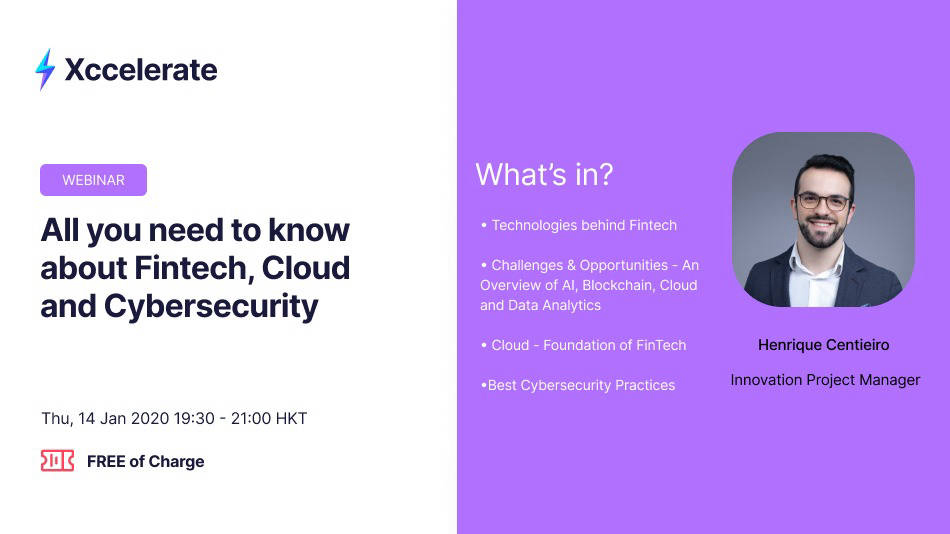 Xccelerate

WEBINAR

All you need to know about Fintech, Cloud and Cybersecurity

Thu, 14 Jan 2020 19:30 - 21:00 HKT

FREE of Charge

What's in?

• Technologies behind Fintech

• Challenges & Opportunities - An Overview of AI, Blockchain, Cloud and Data Analytics

• Cloud - Foundation of FinTech

•Best Cybersecurity Practices

Henrique Centieiro

Innovation Project Manager